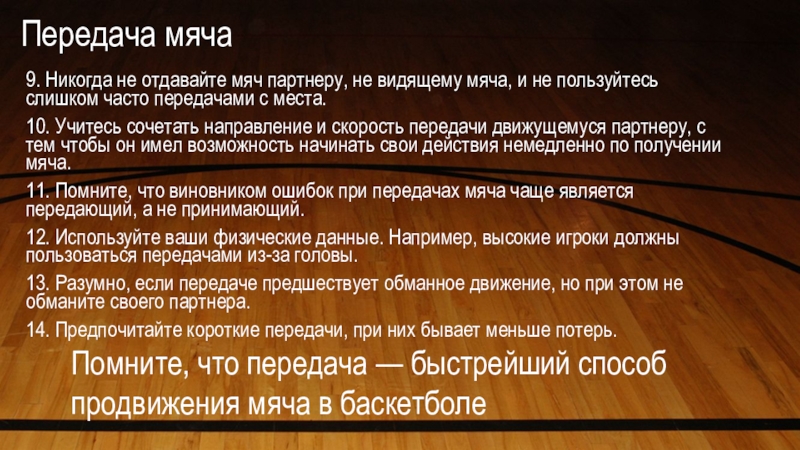 Передача мяча

9. Никогда не отдавайте мяч партнеру, не видящему мяча, и не пользуйтесь слишком часто передачами с места.

10. Учитесь сочетать направление и скорость передачи движущемуся партнеру, с тем чтобы он имел возможность начинать свои действия немедленно по получении мяча.

11. Помните, что виновником ошибок при передачах мяча чаще является передающий, а не принимающий.

12. Используйте ваши физические данные. Например, высокие игроки должны пользоваться передачами из-за головы.

13. Разумно, если передаче предшествует обманное движение, но при этом не обманите своего партнера.

14. Предпочитайте короткие передачи, при них бывает меньше потерь.

Помните, что передача — быстрейший способ продвижения мяча в баскетболе